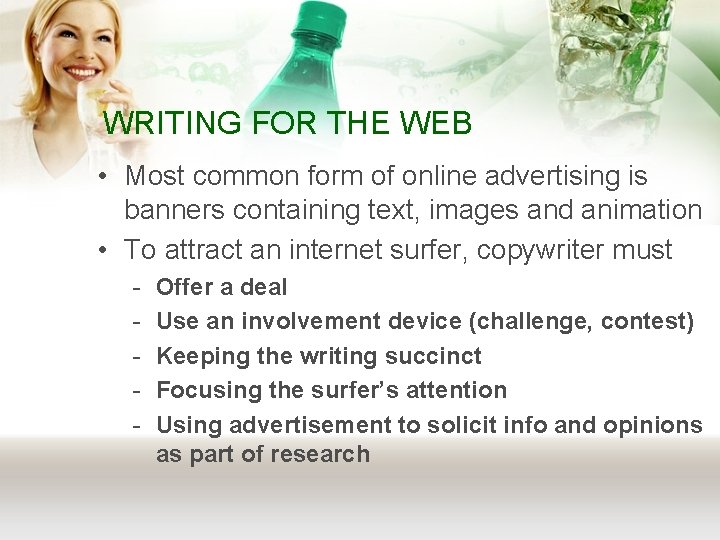 WRITING FOR THE WEB

• Most common form of online advertising is banners containing text, images and animation
• To attract an internet surfer, copywriter must
 - Offer a deal
 - Use an involvement device (challenge, contest)
 - Keeping the writing succinct
 - Focusing the surfer's attention
 - Using advertisement to solicit info and opinions as part of research